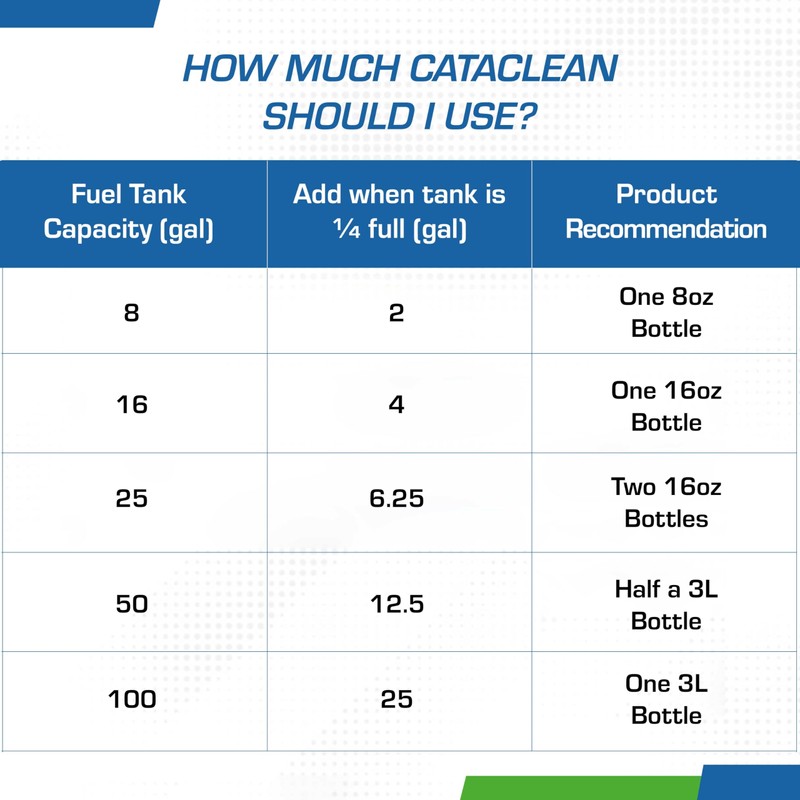 HOW MUCH CATACLEAN SHOULD I USE?

| Fuel Tank Capacity (gal) | Add when tank is ¼ full (gal) | Product Recommendation |
|---|---|---|
| 8 | 2 | One 8oz Bottle |
| 16 | 4 | One 16oz Bottle |
| 25 | 6.25 | Two 16oz Bottles |
| 50 | 12.5 | Half a 3L Bottle |
| 100 | 25 | One 3L Bottle |